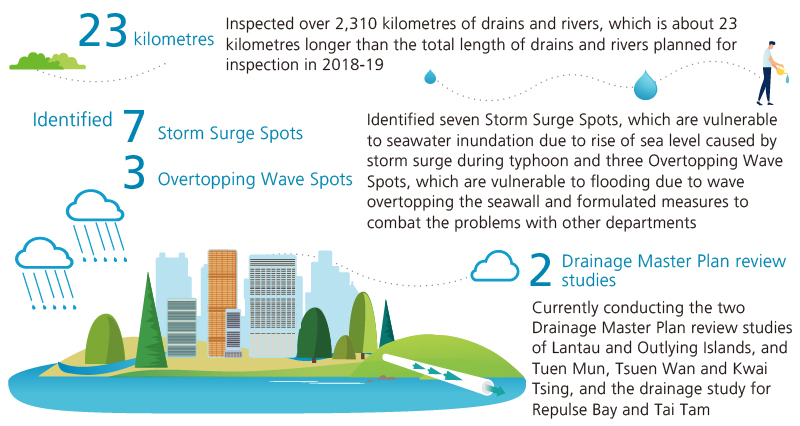 23 kilometres

Inspected over 2,310 kilometres of drains and rivers, which is about 23 kilometres longer than the total length of drains and rivers planned for inspection in 2018-19

Identified 7 Storm Surge Spots
3 Overtopping Wave Spots

Identified seven Storm Surge Spots, which are vulnerable to seawater inundation due to rise of sea level caused by storm surge during typhoon and three Overtopping Wave Spots, which are vulnerable to flooding due to wave overtopping the seawall and formulated measures to combat the problems with other departments

2 Drainage Master Plan review studies

Currently conducting the two Drainage Master Plan review studies of Lantau and Outlying Islands, and Tuen Mun, Tsuen Wan and Kwai Tsing, and the drainage study for Repulse Bay and Tai Tam